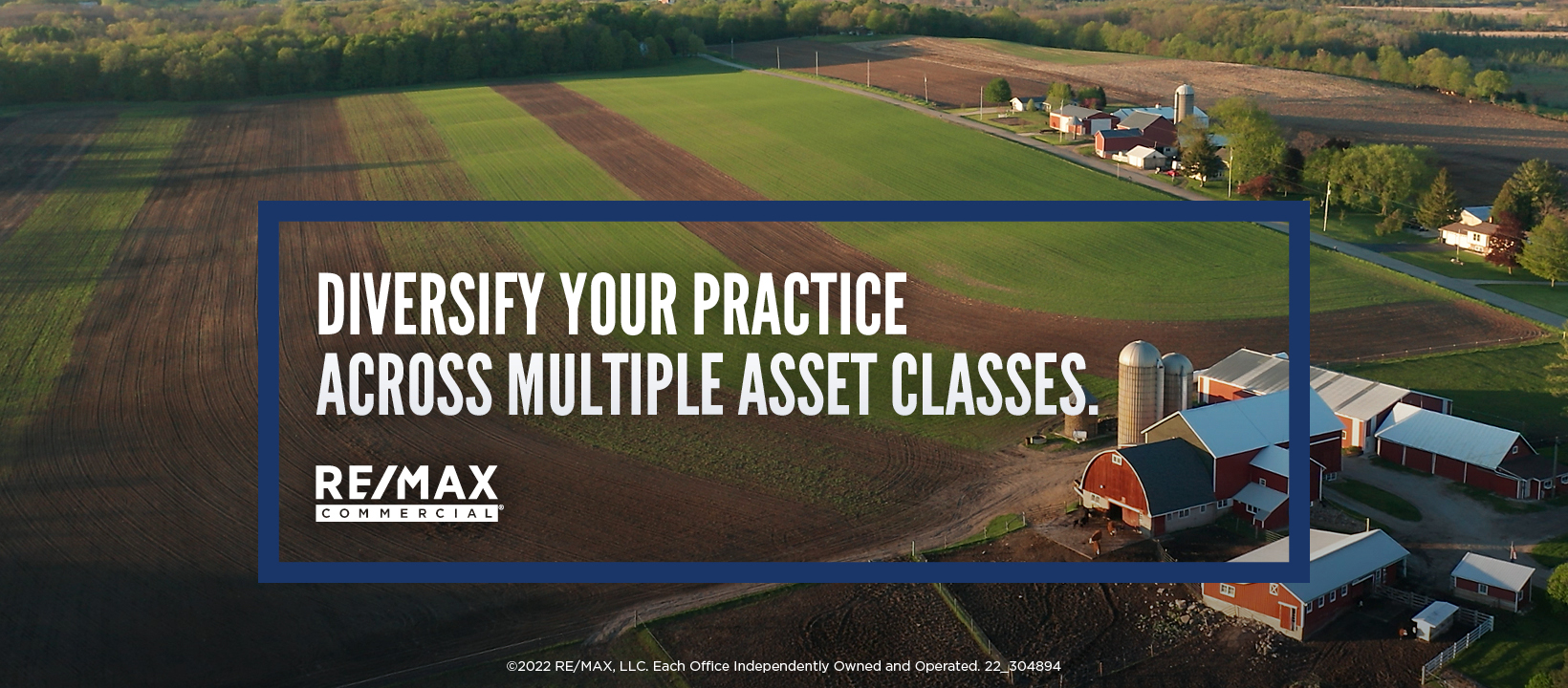 DIVERSIFY YOUR PRACTICE ACROSS MULTIPLE ASSET CLASSES.

RE/MAX
COMMERCIAL

©2022 RE/MAX, LLC. Each Office Independently Owned and Operated. 22_304894